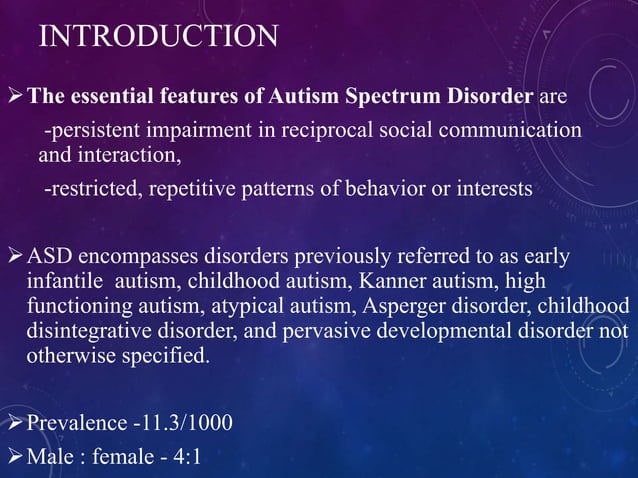 INTRODUCTION

➢ The essential features of Autism Spectrum Disorder are

-persistent impairment in reciprocal social communication and interaction,

-restricted, repetitive patterns of behavior or interests

➢ ASD encompasses disorders previously referred to as early infantile autism, childhood autism, Kanner autism, high functioning autism, atypical autism, Asperger disorder, childhood disintegrative disorder, and pervasive developmental disorder not otherwise specified.

➢ Prevalence -11.3/1000

➢ Male : female - 4:1